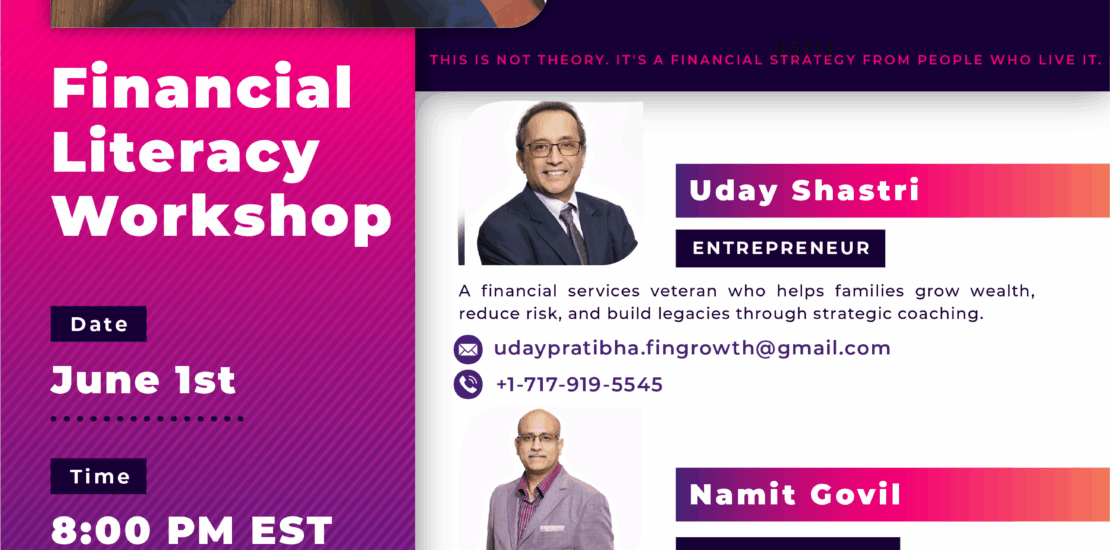 Financial Literacy Workshop

Date

June 1st

Time

8:00 PM EST

THIS IS NOT THEORY. IT'S A FINANCIAL STRATEGY FROM PEOPLE WHO LIVE IT.

Uday Shastri

ENTREPRENEUR

A financial services veteran who helps families grow wealth, reduce risk, and build legacies through strategic coaching.

udaypratibha.fingrowth@gmail.com

+1-717-919-5545

Namit Govil